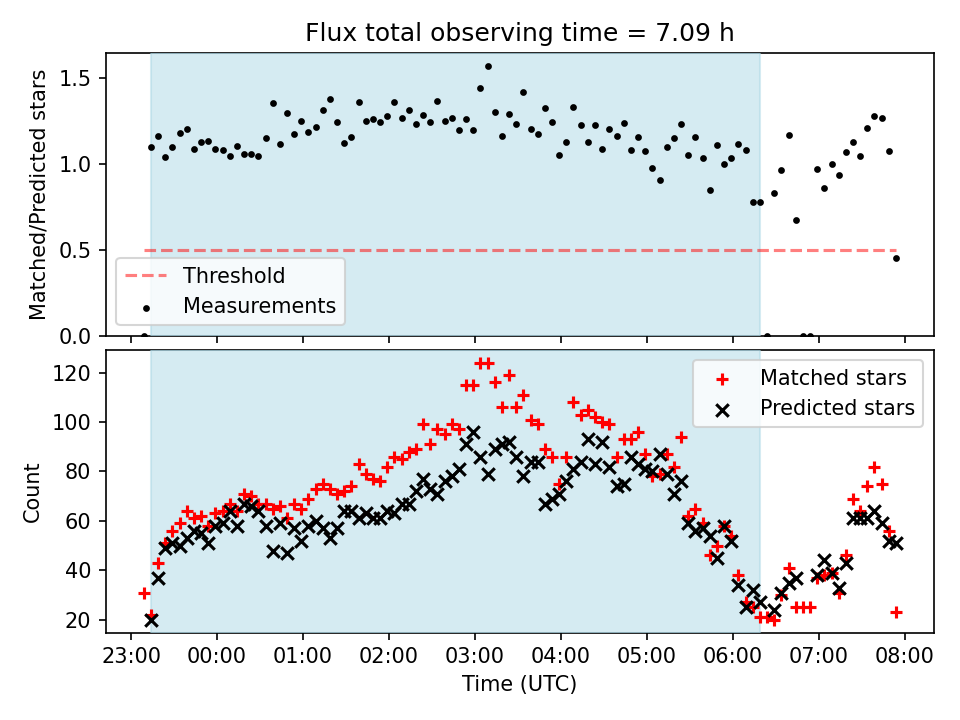 Flux total observing time = 7.09 h

Matched/Predicted stars

1.5
1.0
0.5
0.0

Threshold
Measurements

Count

120
100
80
60
40
20

Matched stars
Predicted stars

23:00 00:00 01:00 02:00 03:00 04:00 05:00 06:00 07:00 08:00

Time (UTC)